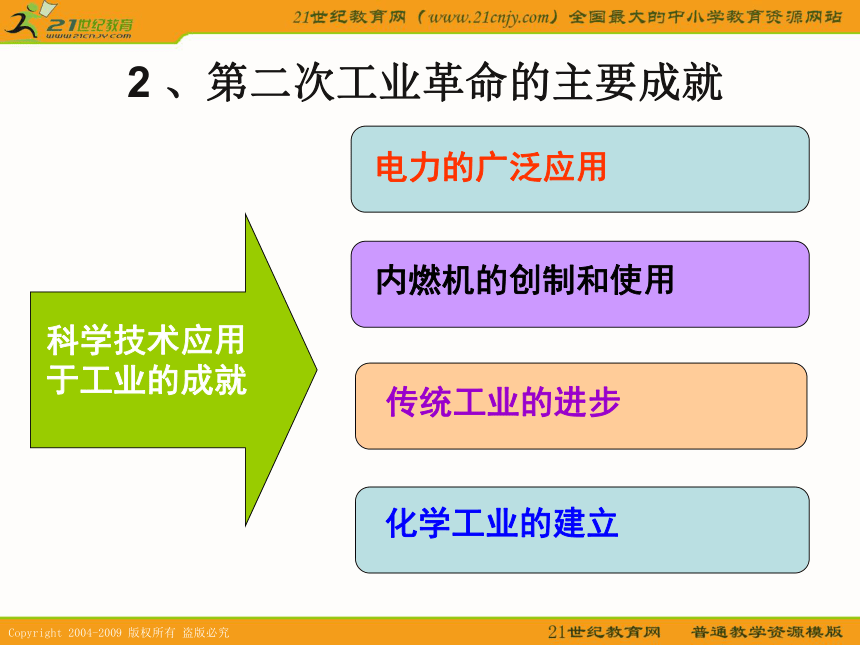 21世纪教育
www.21cnjy.com

21世纪教育网（www.21cnjy.com）全国最大的中小学教育资源网站

2 、第二次工业革命的主要成就

科学技术应用于工业的成就

电力的广泛应用

内燃机的创制和使用

传统工业的进步

化学工业的建立

Copyright 2004-2009 版权所有 盗版必究

21世纪教育网 普通教学资源模版